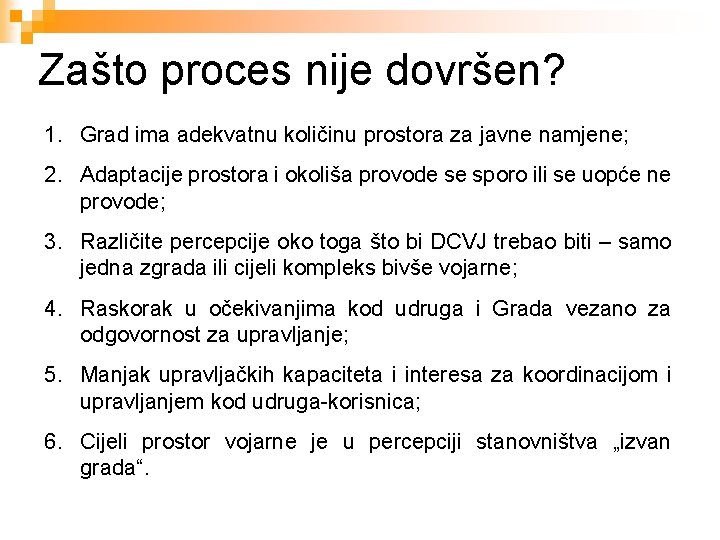 Zašto proces nije dovršen?

1. Grad ima adekvatnu količinu prostora za javne namjene;

2. Adaptacije prostora i okoliša provode se sporo ili se uopće ne provode;

3. Različite percepcije oko toga što bi DCVJ trebao biti – samo jedna zgrada ili cijeli kompleks bivše vojarne;

4. Raskorak u očekivanjima kod udruga i Grada vezano za odgovornost za upravljanje;

5. Manjak upravljačkih kapaciteta i interesa za koordinacijom i upravljanjem kod udruga-korisnica;

6. Cijeli prostor vojarne je u percepciji stanovništva „izvan grada“.